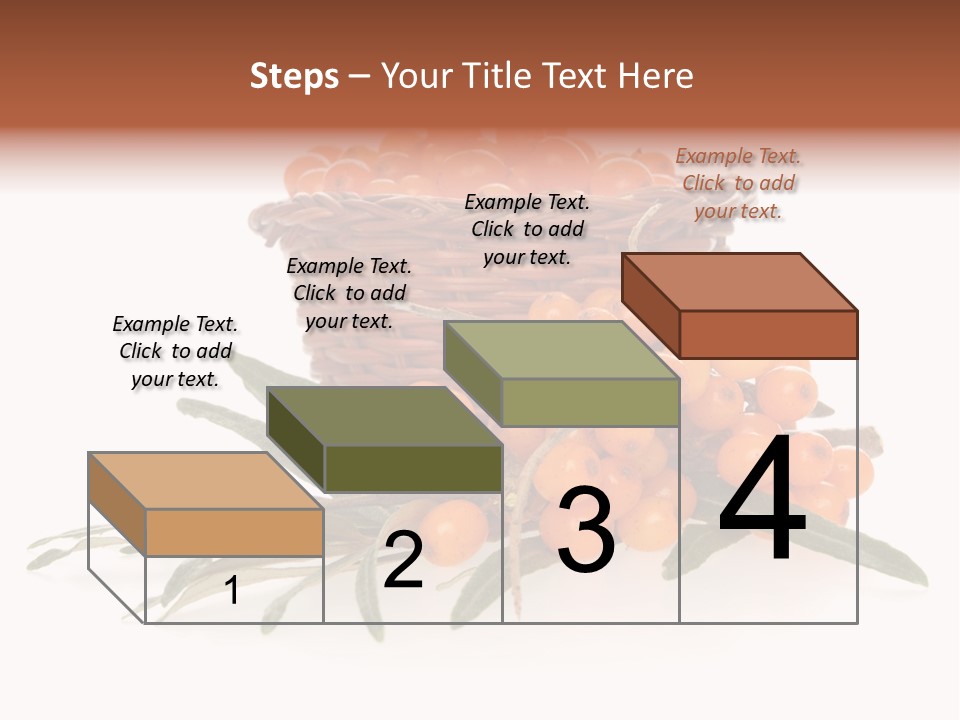 Steps – Your Title Text Here

Example Text. Click to add your text.

Example Text. Click to add your text.

Example Text. Click to add your text.

Example Text. Click to add your text.

1

2

3

4